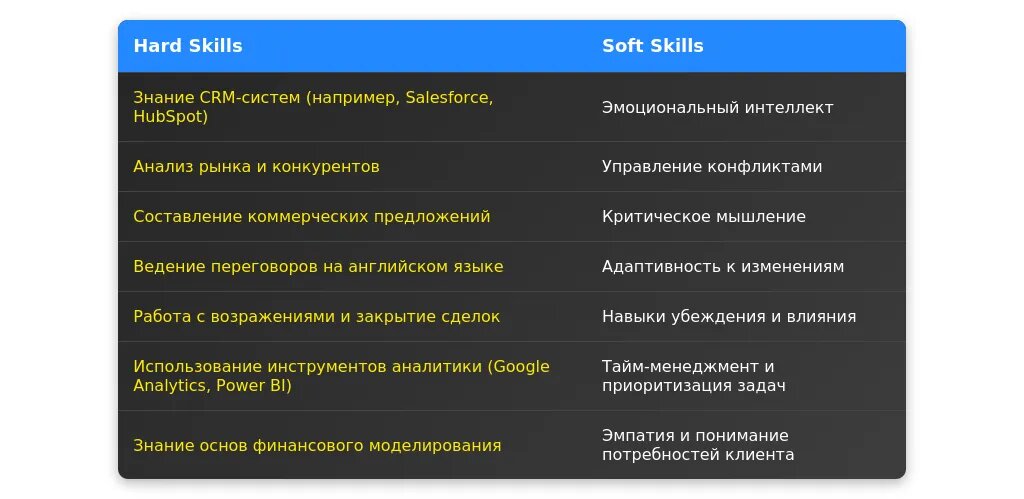 | Hard Skills | Soft Skills |
|---|---|
| Знание CRM-систем (например, Salesforce, HubSpot) | Эмоциональный интеллект |
| Анализ рынка и конкурентов | Управление конфликтами |
| Составление коммерческих предложений | Критическое мышление |
| Ведение переговоров на английском языке | Адаптивность к изменениям |
| Работа с возражениями и закрытие сделок | Навыки убеждения и влияния |
| Использование инструментов аналитики (Google Analytics, Power BI) | Тайм-менеджмент и приоритизация задач |
| Знание основ финансового моделирования | Эмпатия и понимание потребностей клиента |